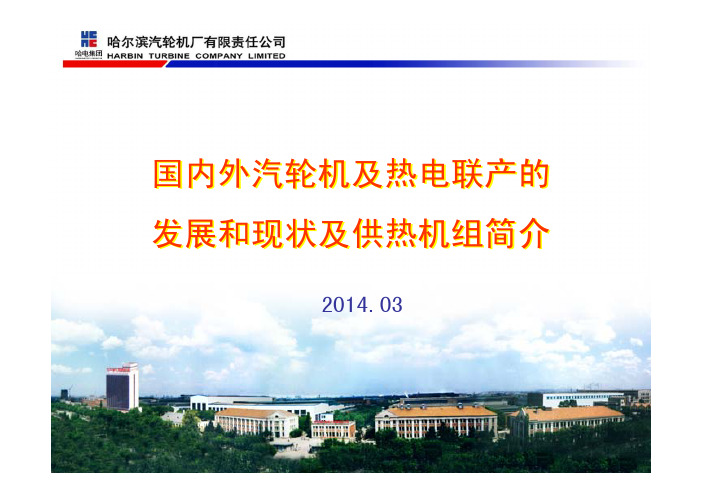 哈电集团
哈尔滨汽轮机厂有限责任公司
HARBIN TURBINE COMPANY LIMITED

国内外汽轮机及热电联产的
发展和现状及供热机组简介

2014.03